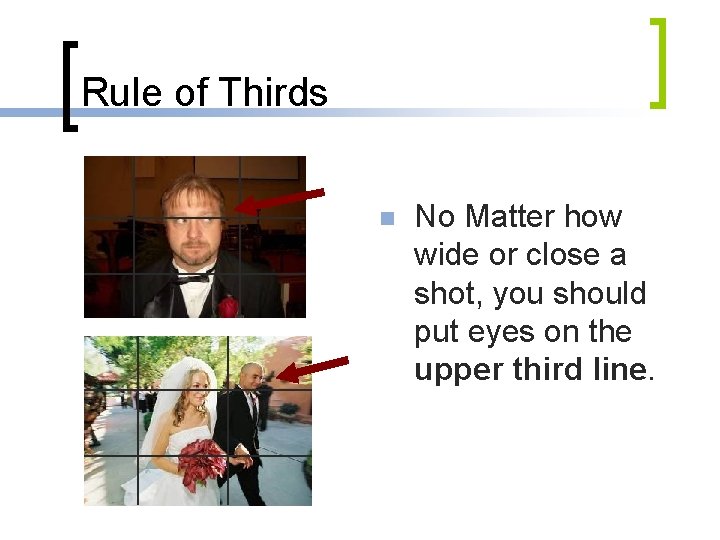 Rule of Thirds

No Matter how wide or close a shot, you should put eyes on the upper third line.